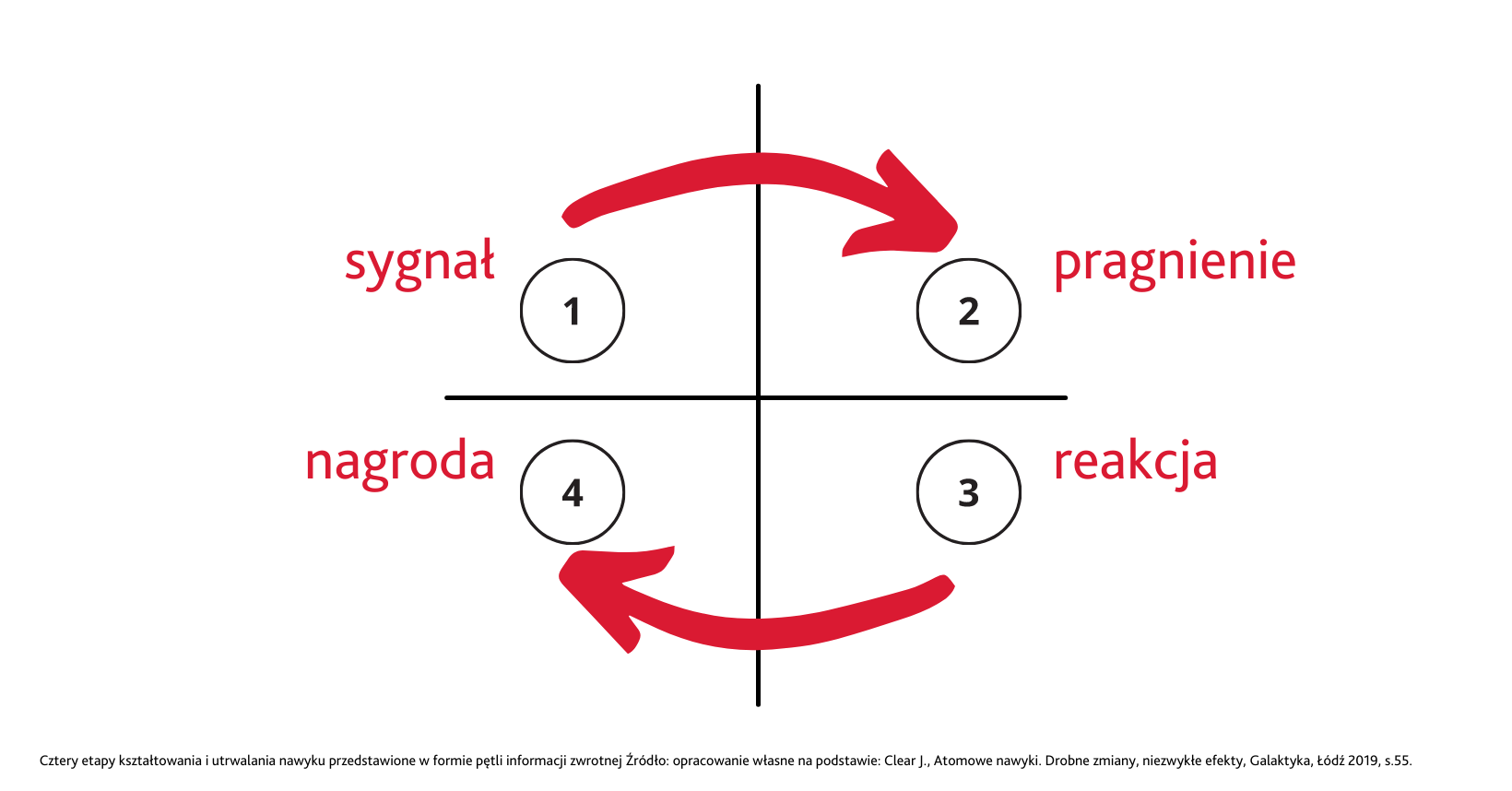 sygnał
1
pragnienie
2
nagroda
4
reakcja
3

Cztery etapy kształtowania i utrwalania nawyku przedstawione w formie pętli informacji zwrotnej Źródło: opracowanie własne na podstawie: Clear J., Atomowe nawyki. Drobne zmiany, niezwykłe efekty, Galaktyka, Łódź 2019, s.55.